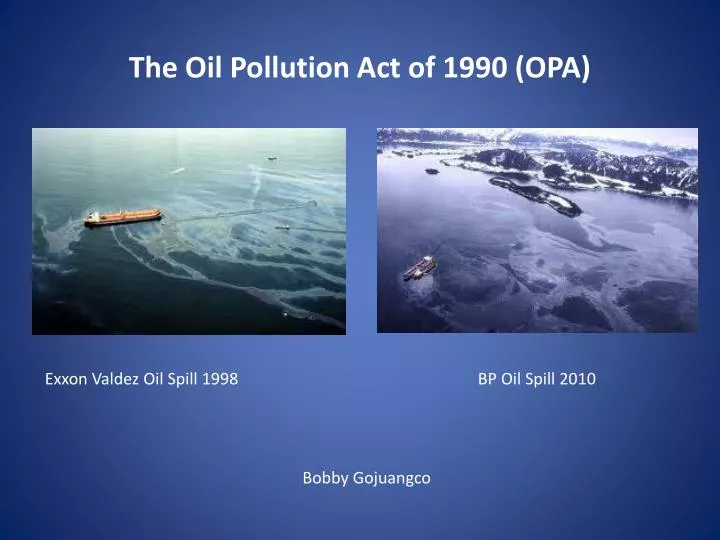 The Oil Pollution Act of 1990 (OPA)

Exxon Valdez Oil Spill 1998

BP Oil Spill 2010

Bobby Gojuangco